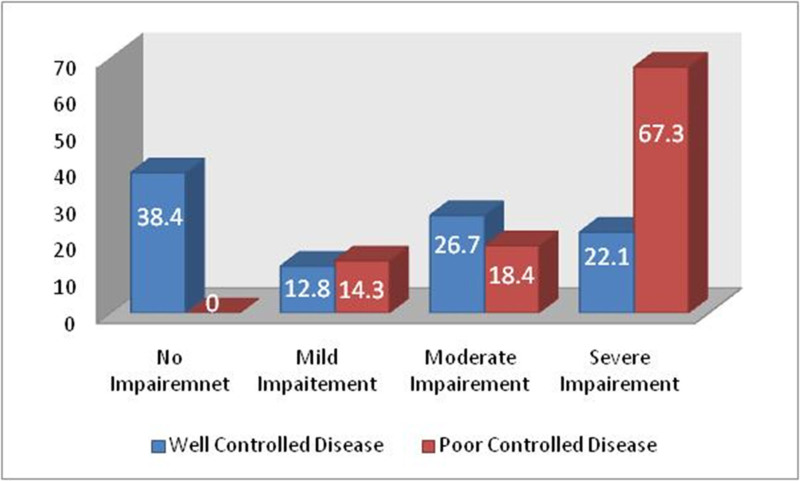 70
60
50
40
30
20
10
0

38.4
0
12.8
14.3
26.7
18.4
22.1
67.3

No Impairemnet
Mild Impaitement
Moderate Impairement
Severe Impairement

Well Controlled Disease
Poor Controlled Disease